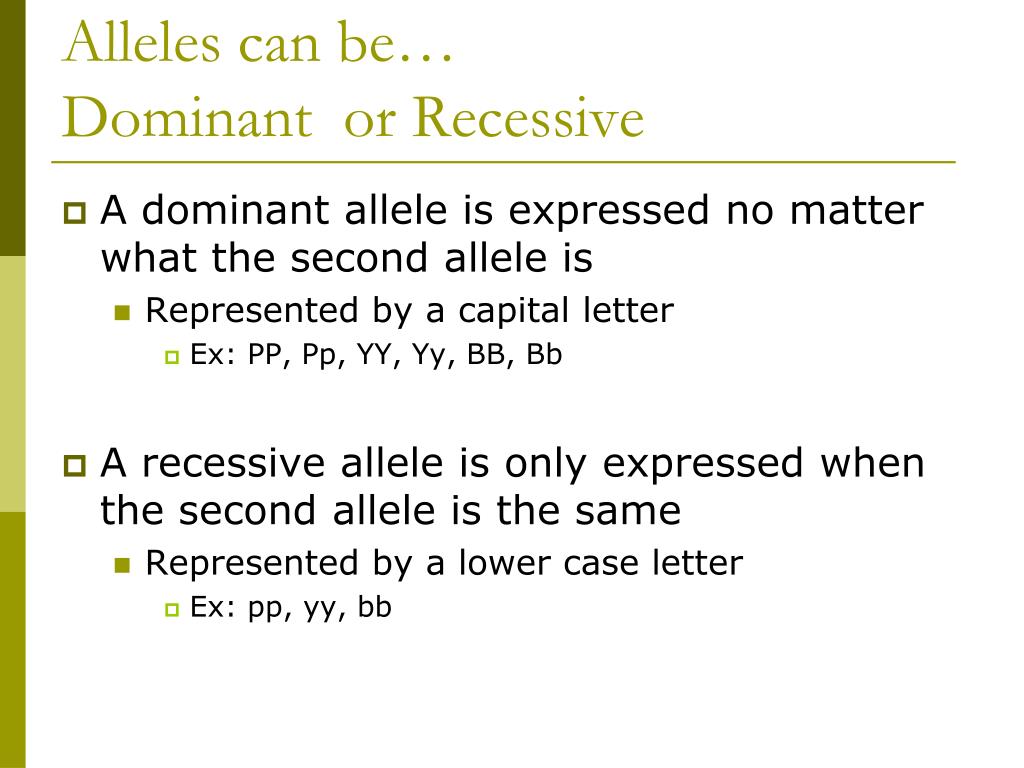 Alleles can be…
Dominant  or Recessive

A dominant allele is expressed no matter what the second allele is

Represented by a capital letter

Ex: PP, Pp, YY, Yy, BB, Bb

A recessive allele is only expressed when the second allele is the same

Represented by a lower case letter

Ex: pp, yy, bb